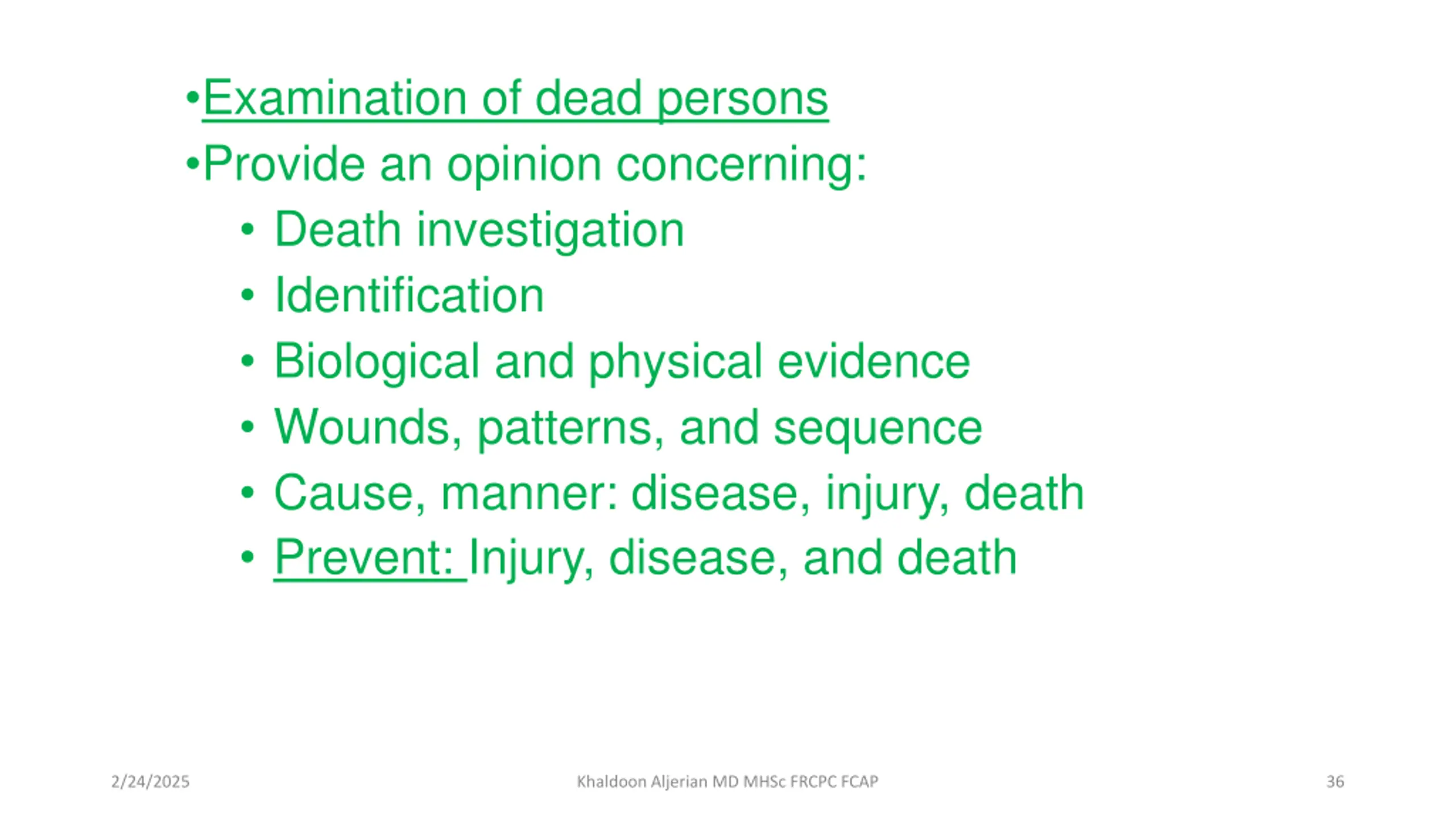 •Examination of dead persons
•Provide an opinion concerning:
• Death investigation
• Identification
• Biological and physical evidence
• Wounds, patterns, and sequence
• Cause, manner: disease, injury, death
• Prevent: Injury, disease, and death

2/24/2025
Khaldoon Aljerian MD MHSc FRCPC FCAP
36